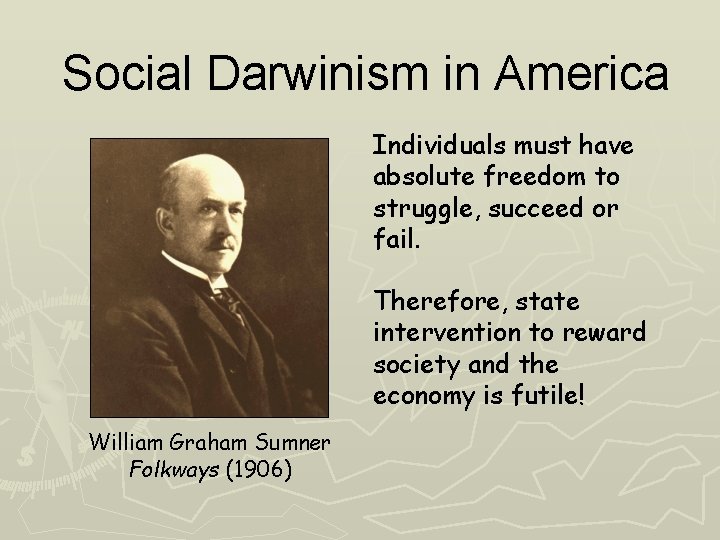 Social Darwinism in America

William Graham Sumner
Folkways (1906)

Individuals must have absolute freedom to struggle, succeed or fail.

Therefore, state intervention to reward society and the economy is futile!